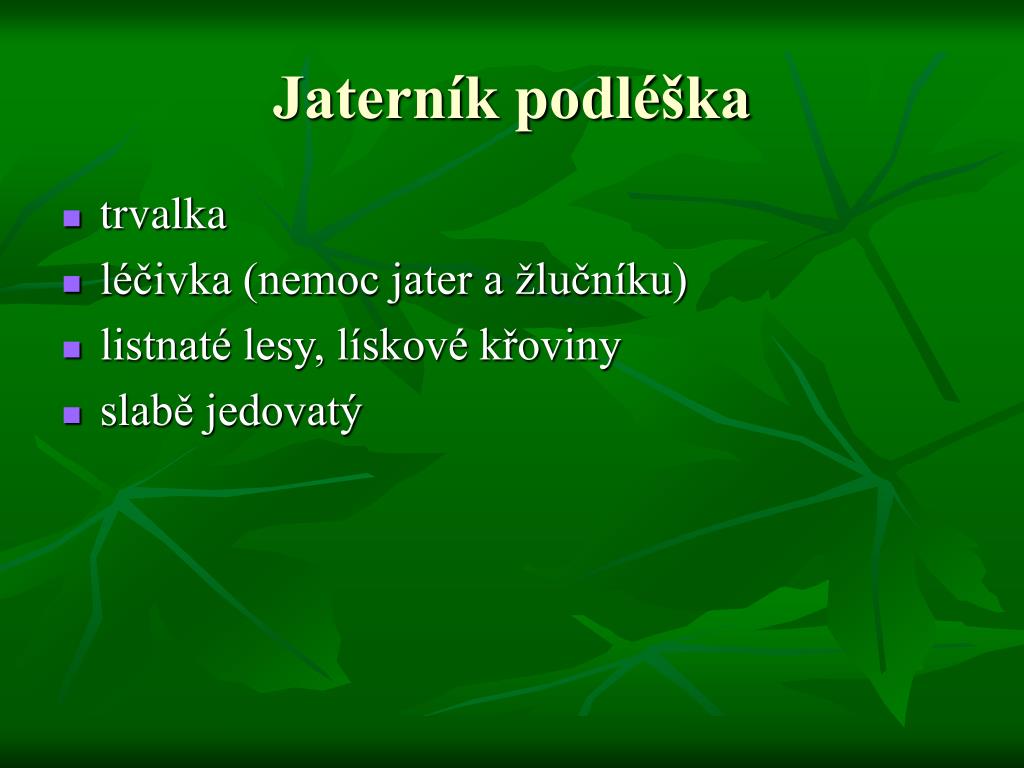 Jaterník podléška

- trvalka
- léčivka (nemoc jater a žlučníku)
- listnaté lesy, lískové křoviny
- slabě jedovatý